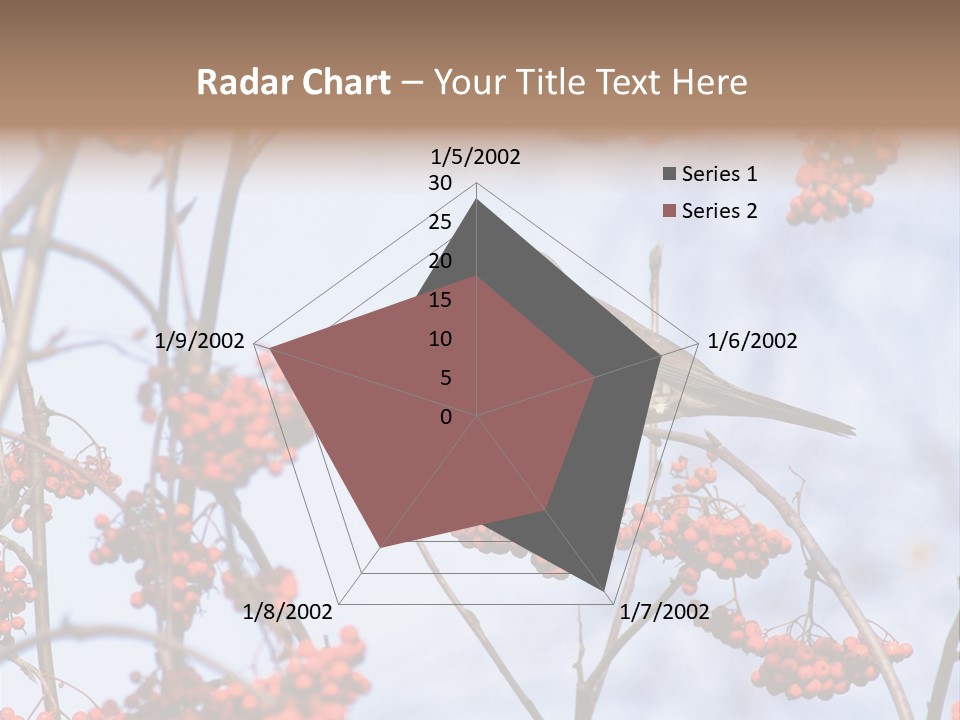 Radar Chart – Your Title Text Here

1/5/2002
30
25
20
15
10
5
0
1/6/2002
1/7/2002
1/8/2002
1/9/2002

Series 1
Series 2